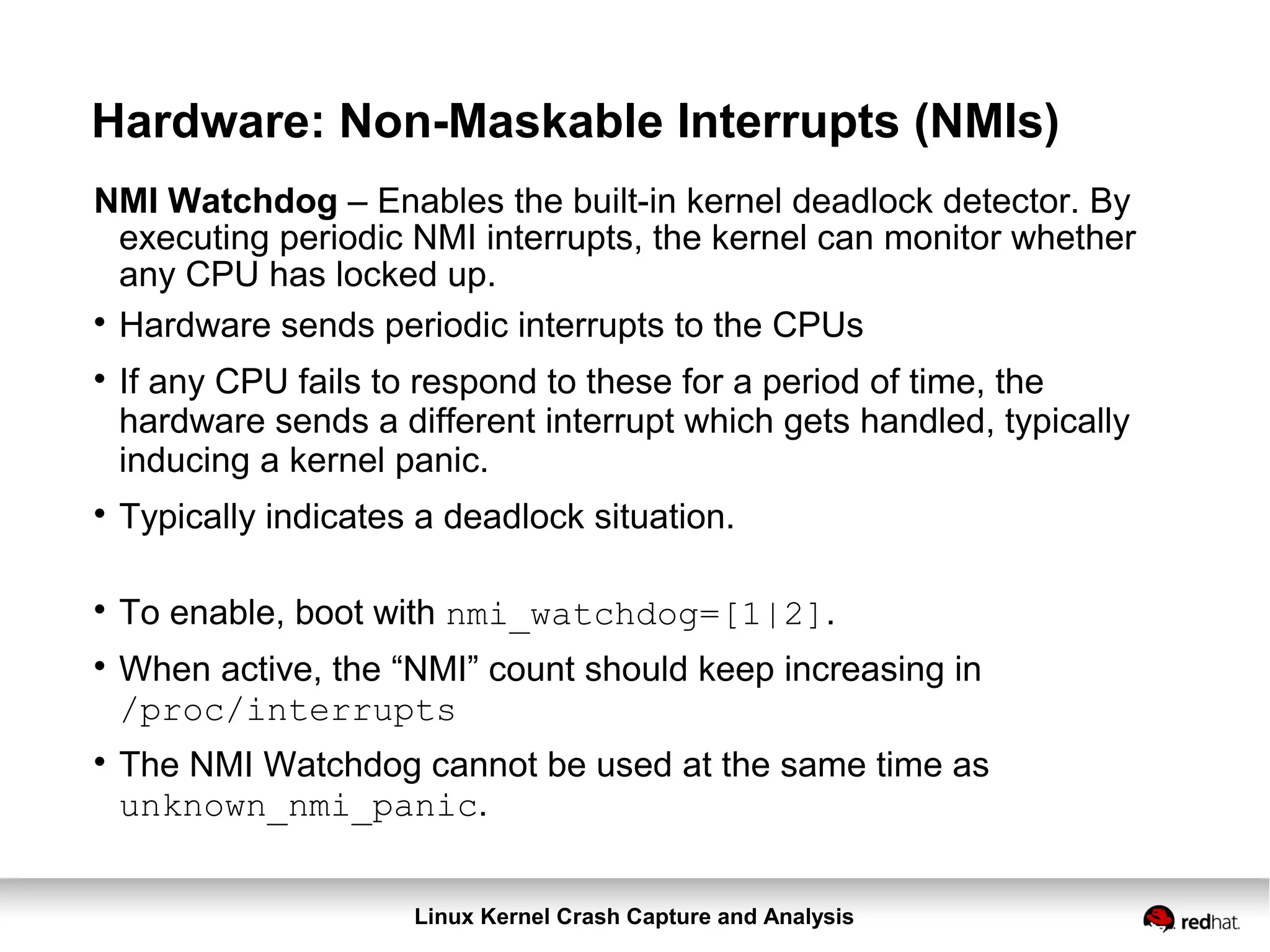 Hardware: Non-Maskable Interrupts (NMIs)

NMI Watchdog – Enables the built-in kernel deadlock detector. By executing periodic NMI interrupts, the kernel can monitor whether any CPU has locked up.

• Hardware sends periodic interrupts to the CPUs

• If any CPU fails to respond to these for a period of time, the hardware sends a different interrupt which gets handled, typically inducing a kernel panic.

• Typically indicates a deadlock situation.

• To enable, boot with nmi_watchdog=[1|2].

• When active, the “NMI” count should keep increasing in /proc/interrupts

• The NMI Watchdog cannot be used at the same time as unknown_nmi_panic.

Linux Kernel Crash Capture and Analysis

redhat.